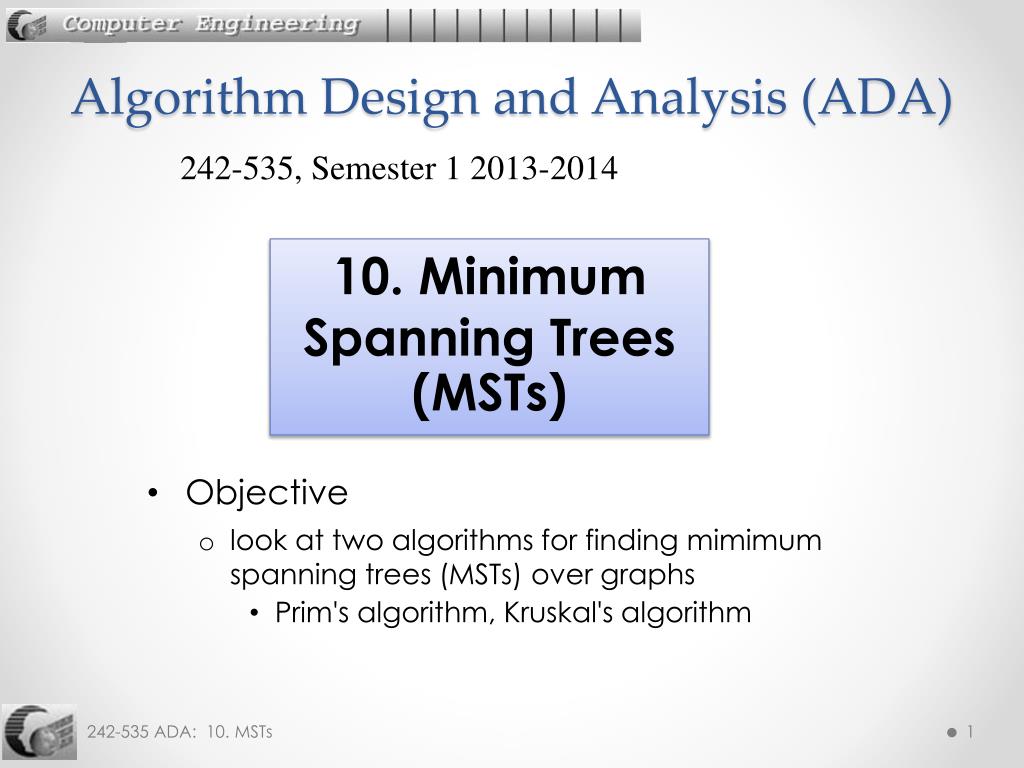 Computer Engineering

Algorithm Design and Analysis (ADA)

242-535, Semester 1 2013-2014

10. Minimum Spanning Trees (MSTs)

• Objective
o look at two algorithms for finding mimimum spanning trees (MSTs) over graphs
• Prim's algorithm, Kruskal's algorithm

242-535 ADA: 10. MSTs

1